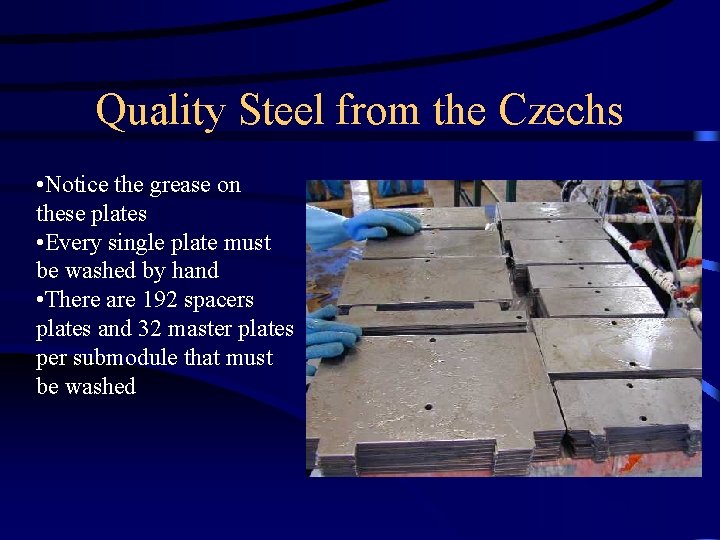 Quality Steel from the Czechs

•Notice the grease on these plates
•Every single plate must be washed by hand
•There are 192 spacers plates and 32 master plates per submodule that must be washed